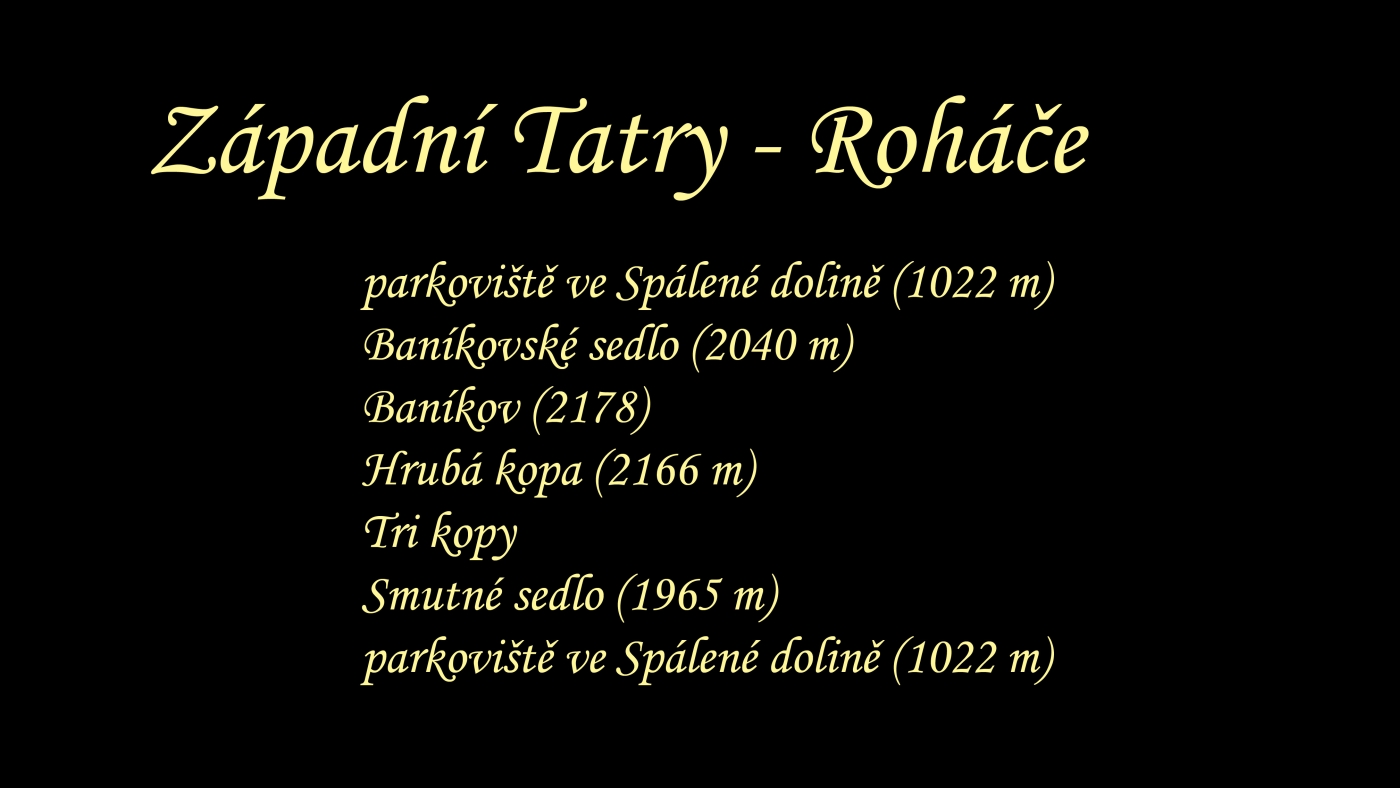 Západní Tatry - Roháče

parkoviště ve Spálené dolině (1022 m)
Baníkovské sedlo (2040 m)
Baníkov (2178)
Hrubá kopa (2166 m)
Tri kopy
Smutné sedlo (1965 m)
parkoviště ve Spálené dolině (1022 m)